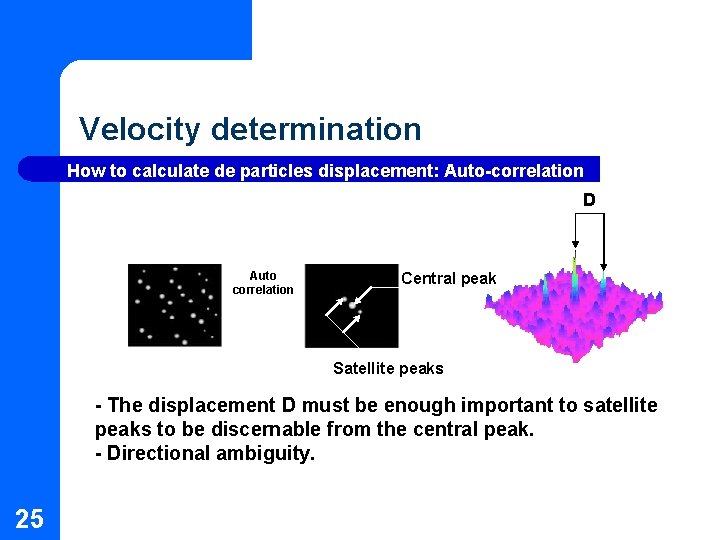 Velocity determination

How to calculate de particles displacement: Auto-correlation

D

Auto correlation

Central peak

Satellite peaks

- The displacement D must be enough important to satellite peaks to be discernable from the central peak.
- Directional ambiguity.

25